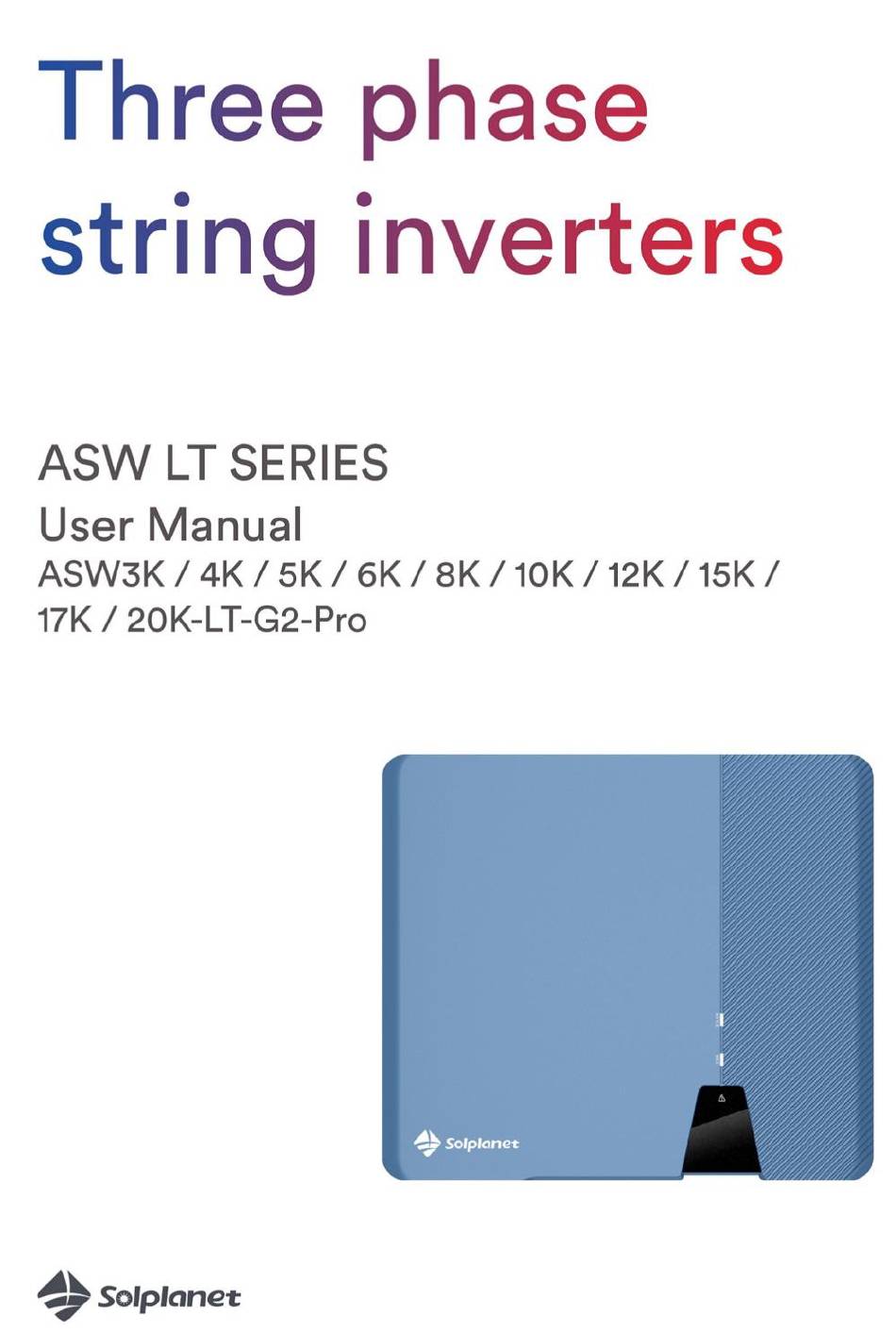 Three phase string inverters

ASW LT SERIES
User Manual
ASW3K / 4K / 5K / 6K / 8K / 10K / 12K / 15K / 17K / 20K-LT-G2-Pro

Solplanet

Solplanet